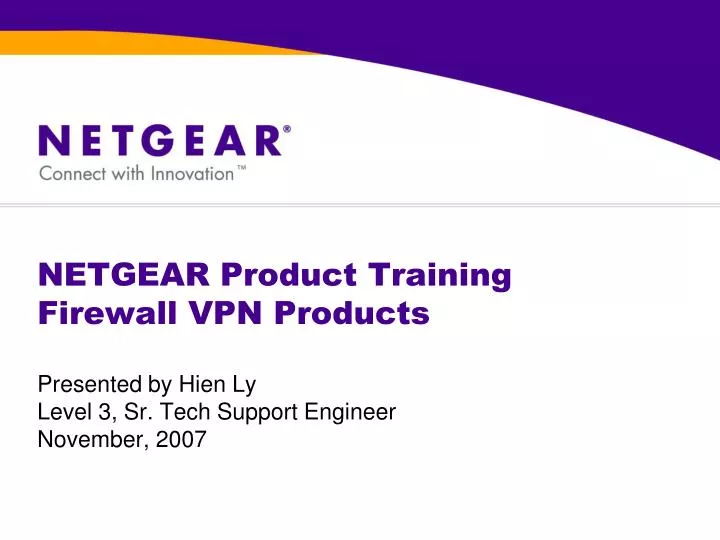 NETGEAR®
Connect with Innovation™

NETGEAR Product Training
Firewall VPN Products

Presented by Hien Ly
Level 3, Sr. Tech Support Engineer
November, 2007